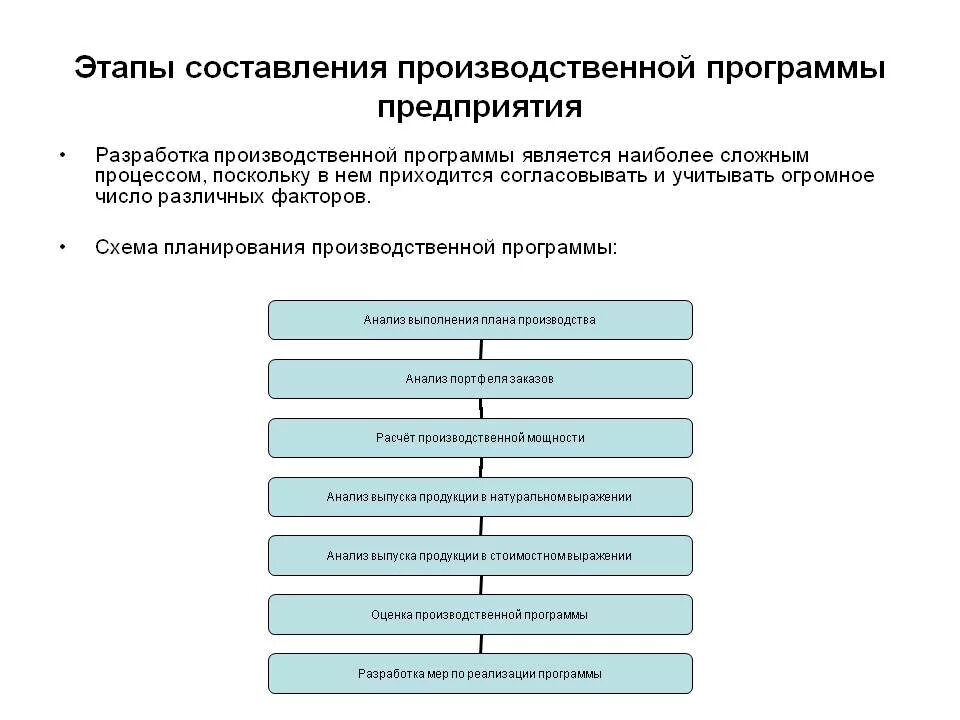 Этапы составления производственной программы предприятия

• Разработка производственной программы является наиболее сложным процессом, поскольку в нем приходится согласовывать и учитывать огромное число различных факторов.

• Схема планирования производственной программы:

Анализ выполнения плана производства

Анализ портфеля заказов

Расчёт производственной мощности

Анализ выпуска продукции в натуральном выражении

Анализ выпуска продукции в стоимостном выражении

Оценка производственной программы

Разработка мер по реализации программы